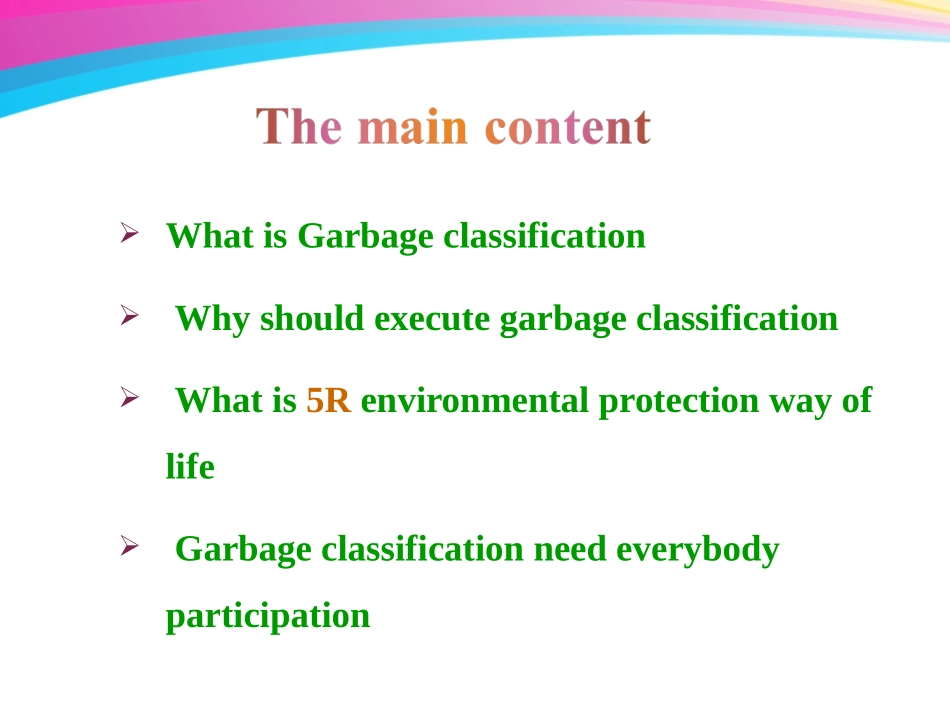 The main content

➢ What is Garbage classification

➢ Why should execute garbage classification

➢ What is 5R environmental protection way of life

➢ Garbage classification need everybody participation